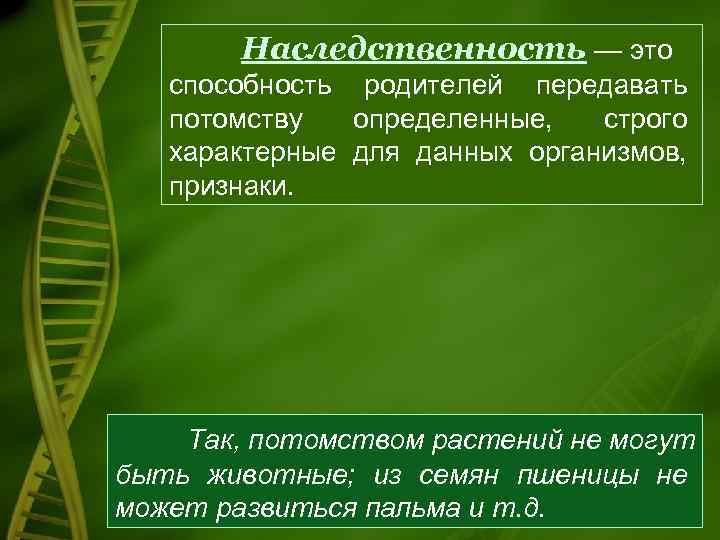 Наследственность — это способность родителей передавать потомству определенные, строго характерные для данных организмов, признаки.

Так, потомством растений не могут быть животные; из семян пшеницы не может развиться пальма и т.д.